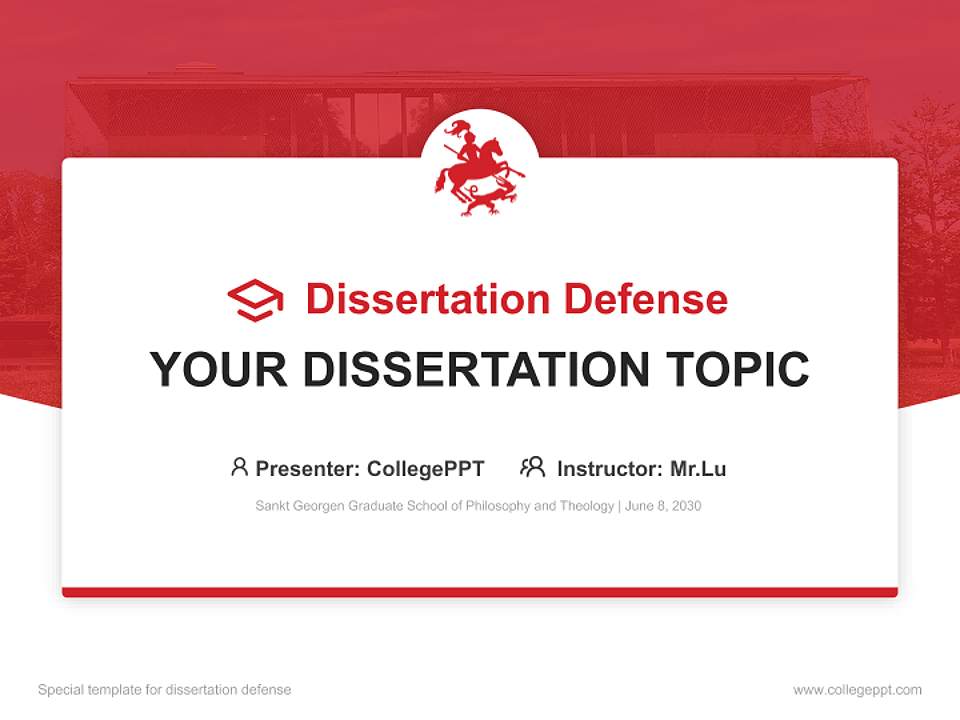 Dissertation Defense

YOUR DISSERTATION TOPIC

Presenter: CollegePPT Instructor: Mr.Lu

Sankt Georgen Graduate School of Philosophy and Theology | June 8, 2030

Special template for dissertation defense

www.collegeppt.com